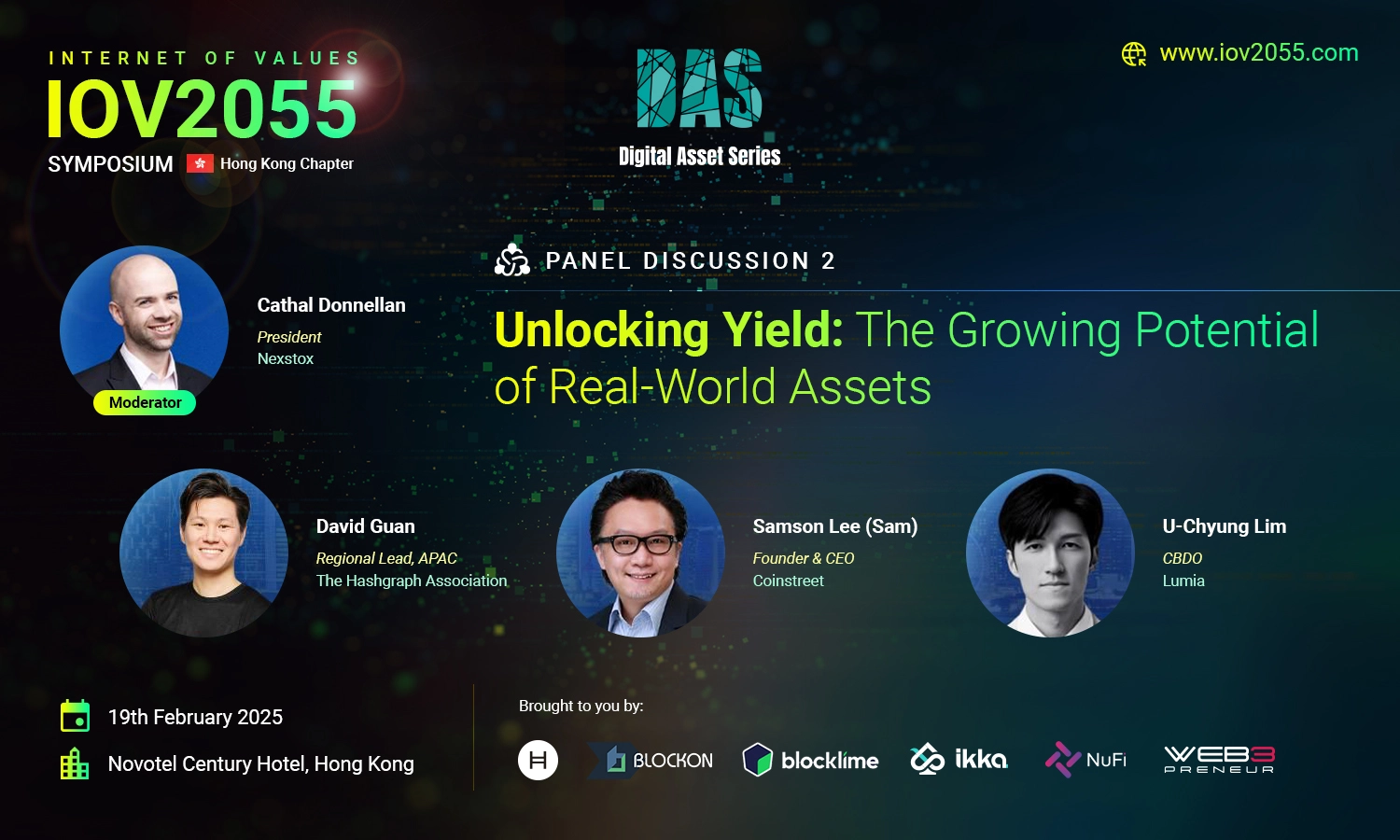 INTERNET OF VALUES
IOV2055
SYMPOSIUM Hong Kong Chapter

DAS
Digital Asset Series

www.iov2055.com

PANEL DISCUSSION 2

Unlocking Yield: The Growing Potential of Real-World Assets

Cathal Donnellan
President
Nexstox
Moderator

David Guan
Regional Lead, APAC
The Hashgraph Association

Samson Lee (Sam)
Founder & CEO
Coinstreet

U-Chyung Lim
CBDO
Lumia

19th February 2025
Novotel Century Hotel, Hong Kong

Brought to you by:

BLOCKON blocklime ikka NuFi WEB3 PRENEUR